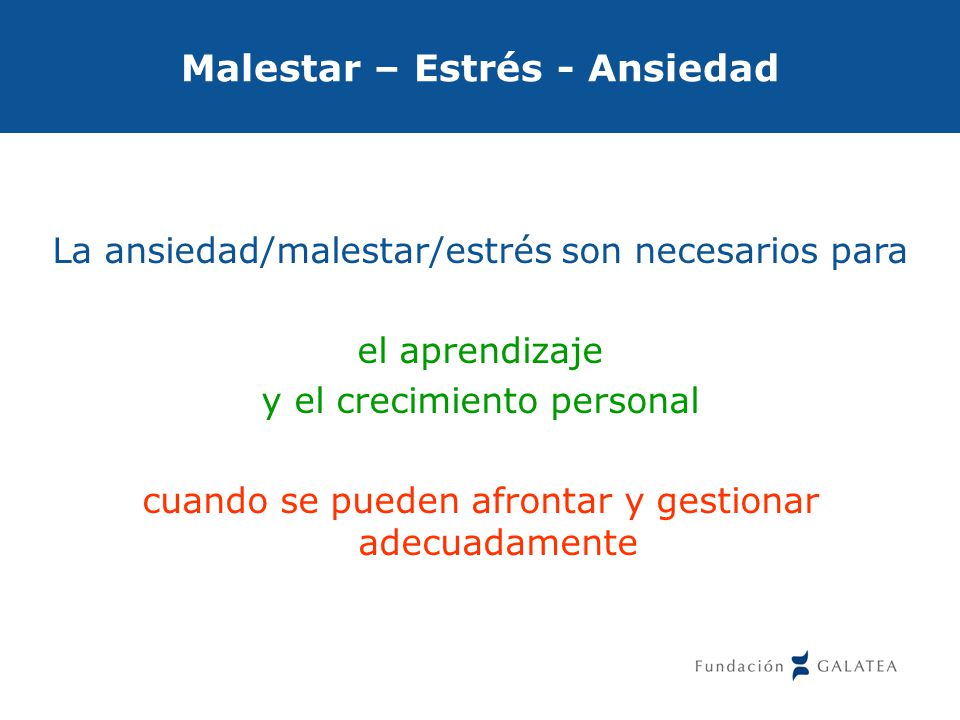 Malestar – Estrés - Ansiedad

La ansiedad/malestar/estrés son necesarios para

el aprendizaje
y el crecimiento personal

cuando se pueden afrontar y gestionar adecuadamente

Fundación GALATEA